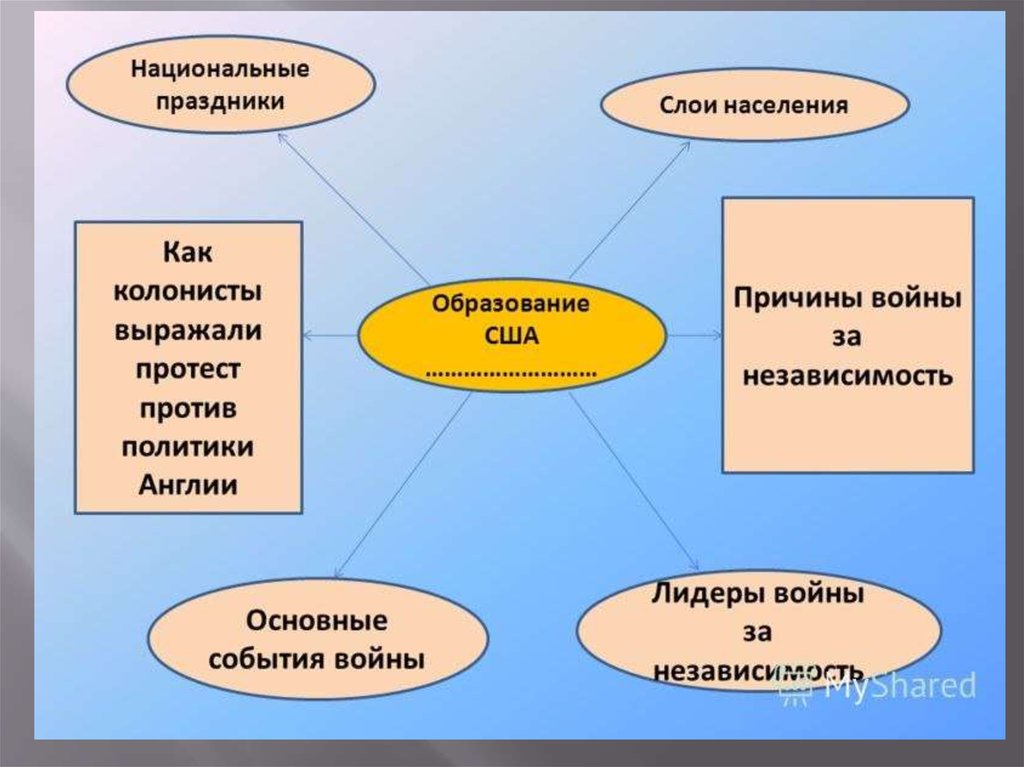 Национальные праздники

Слои населения

Как колонисты выражали протест против политики Англии

Образование США ………………………

Причины войны за независимость

Основные события войны

Лидеры войны за независимость

MyShared